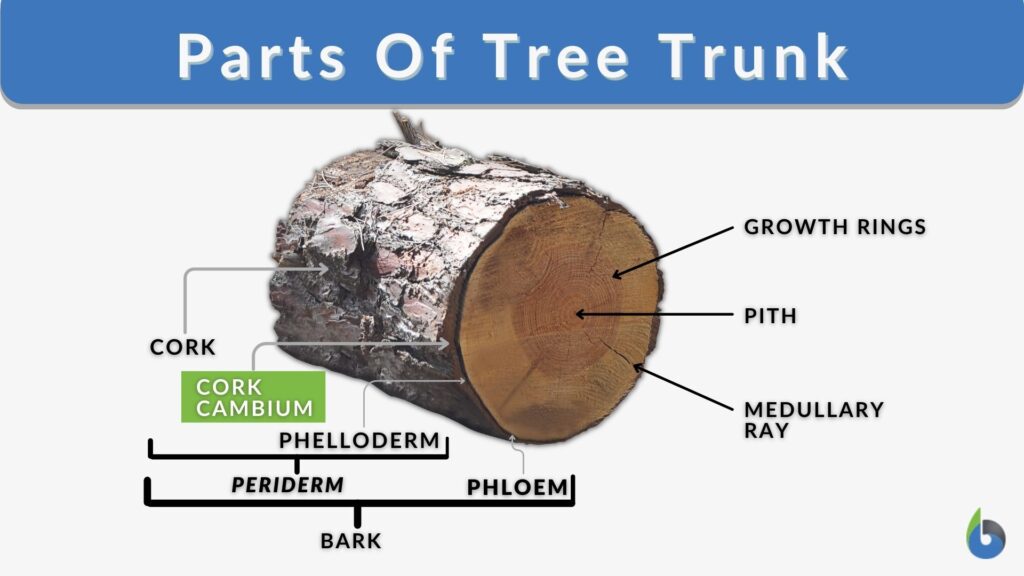 Parts Of Tree Trunk

GROWTH RINGS

PITH

MEDULLARY RAY

CORK

CORK CAMBIUM

PHELLODERM

PERIDERM

PHLOEM

BARK